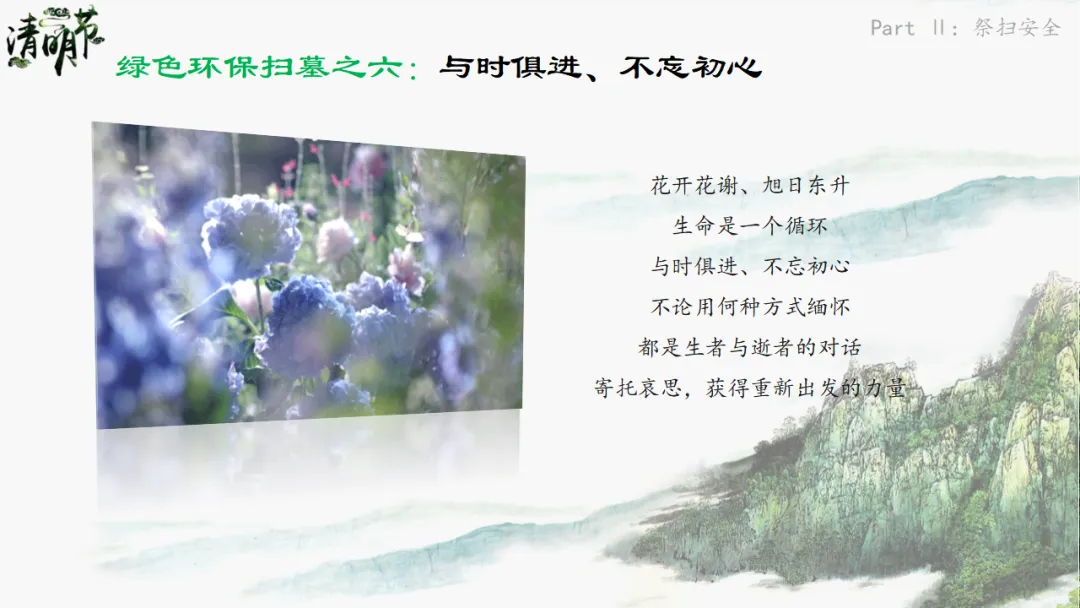 清明节

Part Ⅱ：祭扫安全

绿色环保扫墓之六：与时俱进、不忘初心

花开花谢、旭日东升
生命是一个循环
与时俱进、不忘初心
不论用何种方式缅怀
都是生者与逝者的对话
寄托哀思，获得重新出发的力量